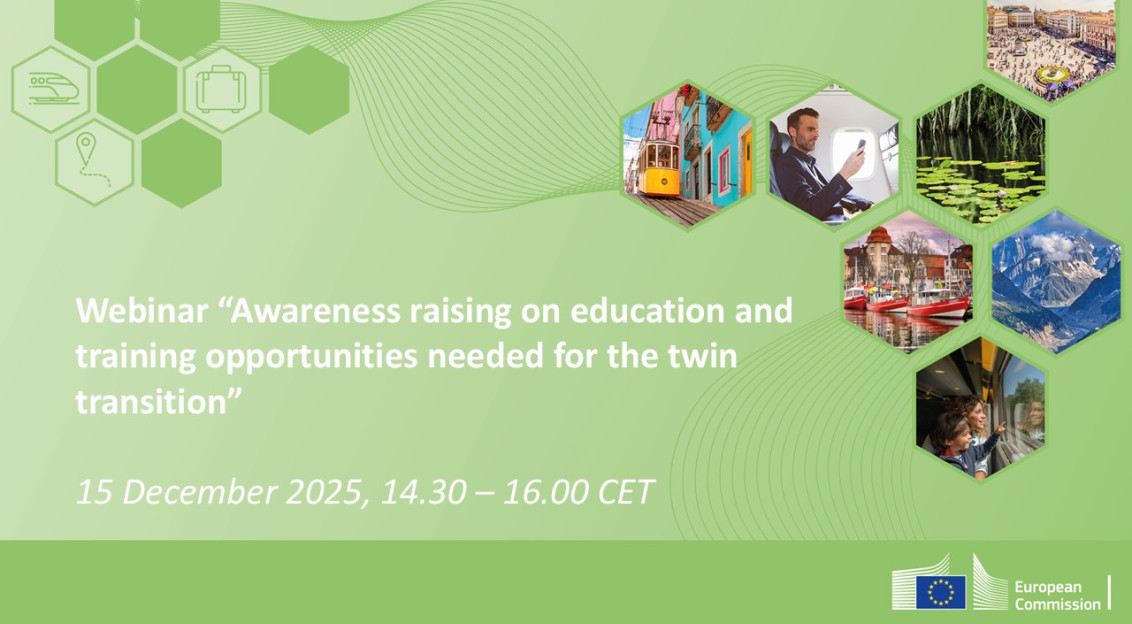 Webinar “Awareness raising on education and training opportunities needed for the twin transition”

15 December 2025, 14.30 – 16.00 CET

European Commission